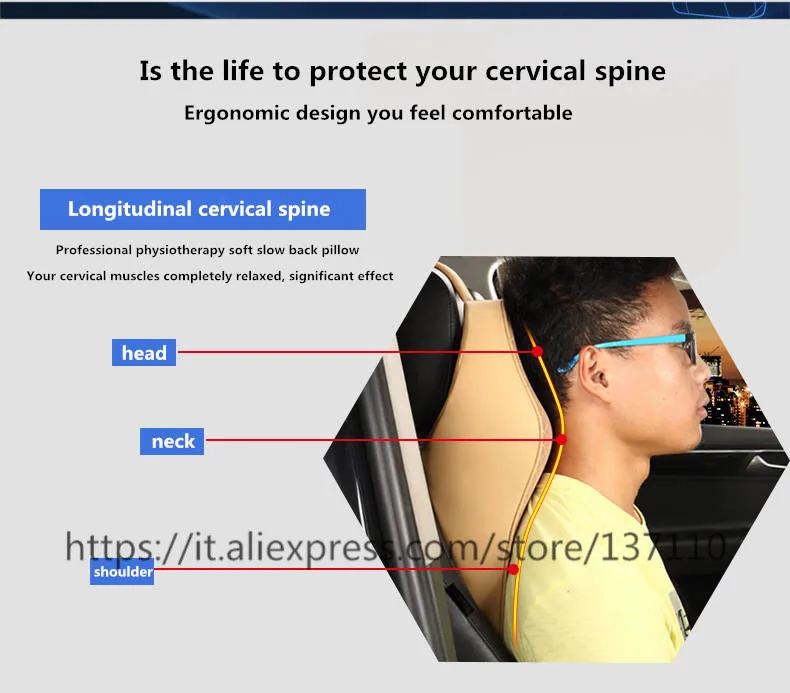 Is the life to protect your cervical spine

Ergonomic design you feel comfortable

Longitudinal cervical spine

Professional physiotherapy soft slow back pillow

Your cervical muscles completely relaxed, significant effect

head

neck

https://it.aliexpress.com/store/137110

shoulder